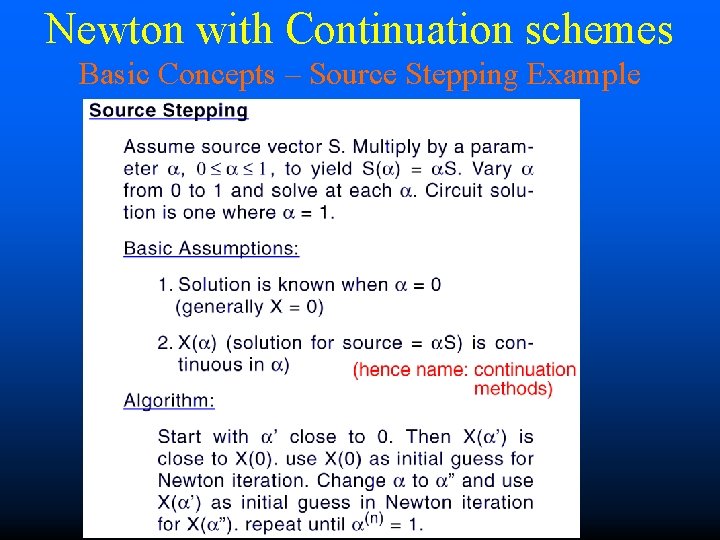 Newton with Continuation schemes
Basic Concepts – Source Stepping Example

Source Stepping

Assume source vector S. Multiply by a parameter $\alpha$, $0 \leq \alpha \leq 1$, to yield S($\alpha$) = $\alpha$S. Vary $\alpha$ from 0 to 1 and solve at each $\alpha$. Circuit solution is one where $\alpha$ = 1.

Basic Assumptions:

1. Solution is known when $\alpha$ = 0 (generally X = 0)

2. X($\alpha$) (solution for source = $\alpha$S) is continuous in $\alpha$)

(hence name: continuation methods)

Algorithm:

Start with $\alpha$' close to 0. Then X($\alpha$') is close to X(0). use X(0) as initial guess for Newton iteration. Change $\alpha$ to $\alpha$" and use X($\alpha$') as initial guess in Newton iteration for X($\alpha$"). repeat until $\alpha^{(n)}$ = 1.